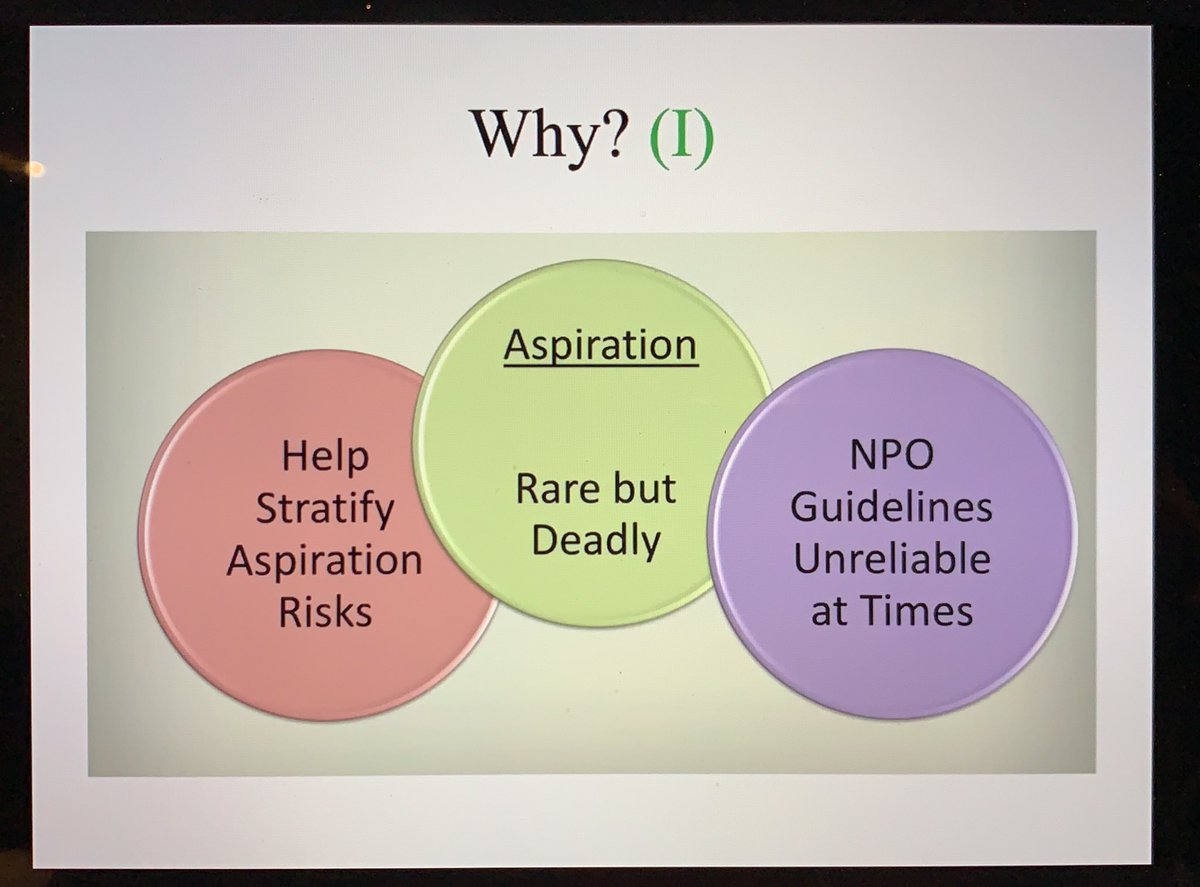 Why? (I)

Help Stratify Aspiration Risks

Aspiration

Rare but Deadly

NPO Guidelines Unreliable at Times